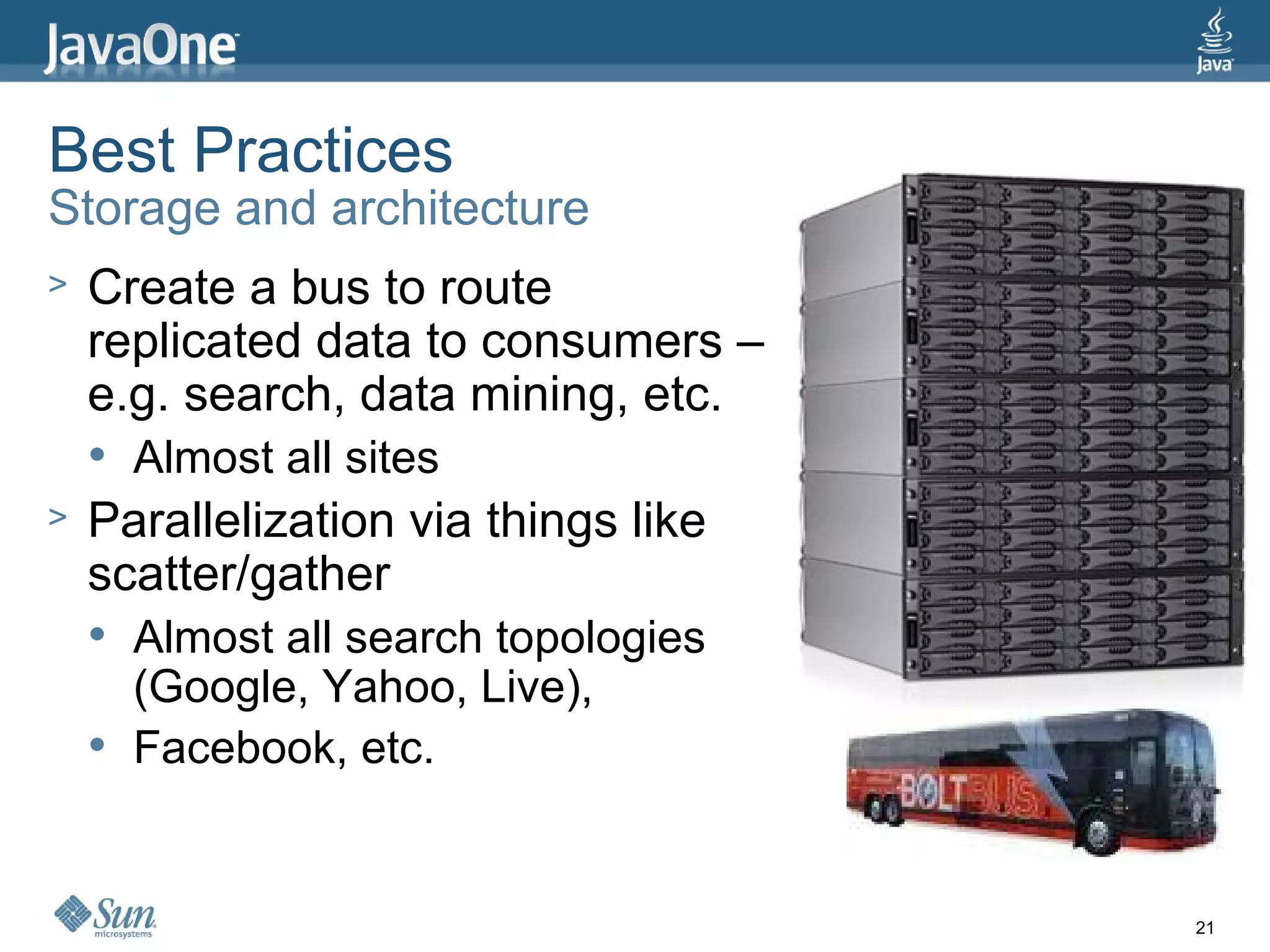 JavaOne

Java

Best Practices
Storage and architecture

> Create a bus to route replicated data to consumers – e.g. search, data mining, etc.
• Almost all sites
> Parallelization via things like scatter/gather
• Almost all search topologies (Google, Yahoo, Live),
• Facebook, etc.

BOLTBUS

Sun microsystems

21